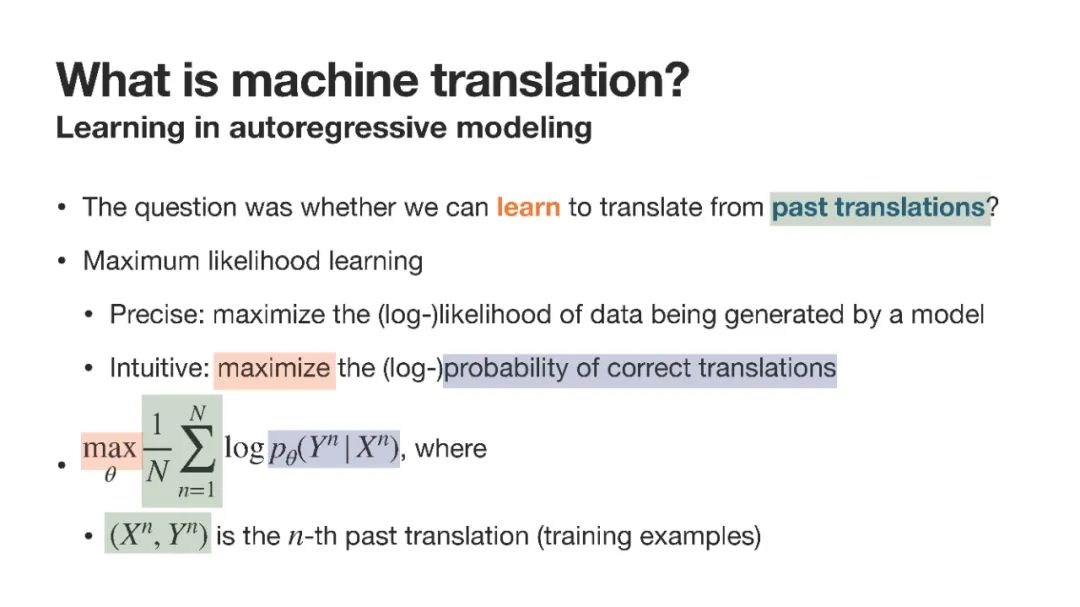 What is machine translation?
Learning in autoregressive modeling

• The question was whether we can learn to translate from past translations?

• Maximum likelihood learning

• Precise: maximize the (log-)likelihood of data being generated by a model

• Intuitive: maximize the (log-)probability of correct translations

• $\max_{\theta} \frac{1}{N} \sum_{n=1}^{N} \log p_{\theta}(Y^n | X^n)$, where

• $(X^n, Y^n)$ is the $n$-th past translation (training examples)